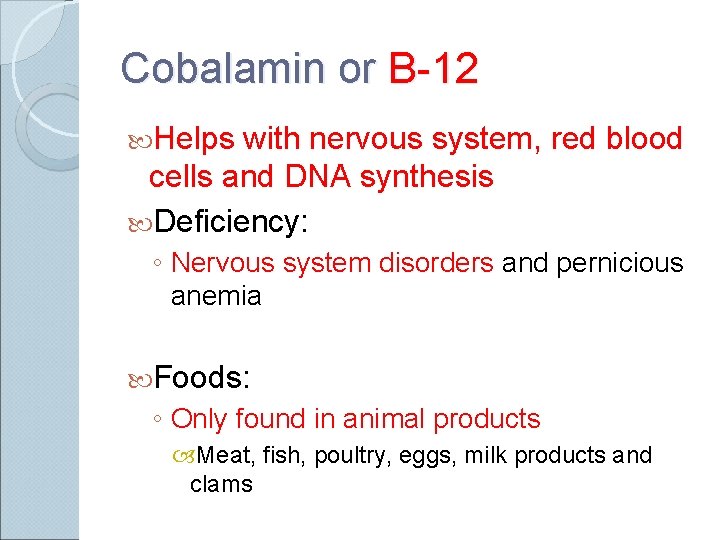 Cobalamin or B-12

Helps with nervous system, red blood cells and DNA synthesis

Deficiency:

◦ Nervous system disorders and pernicious anemia

Foods:

◦ Only found in animal products

Meat, fish, poultry, eggs, milk products and clams